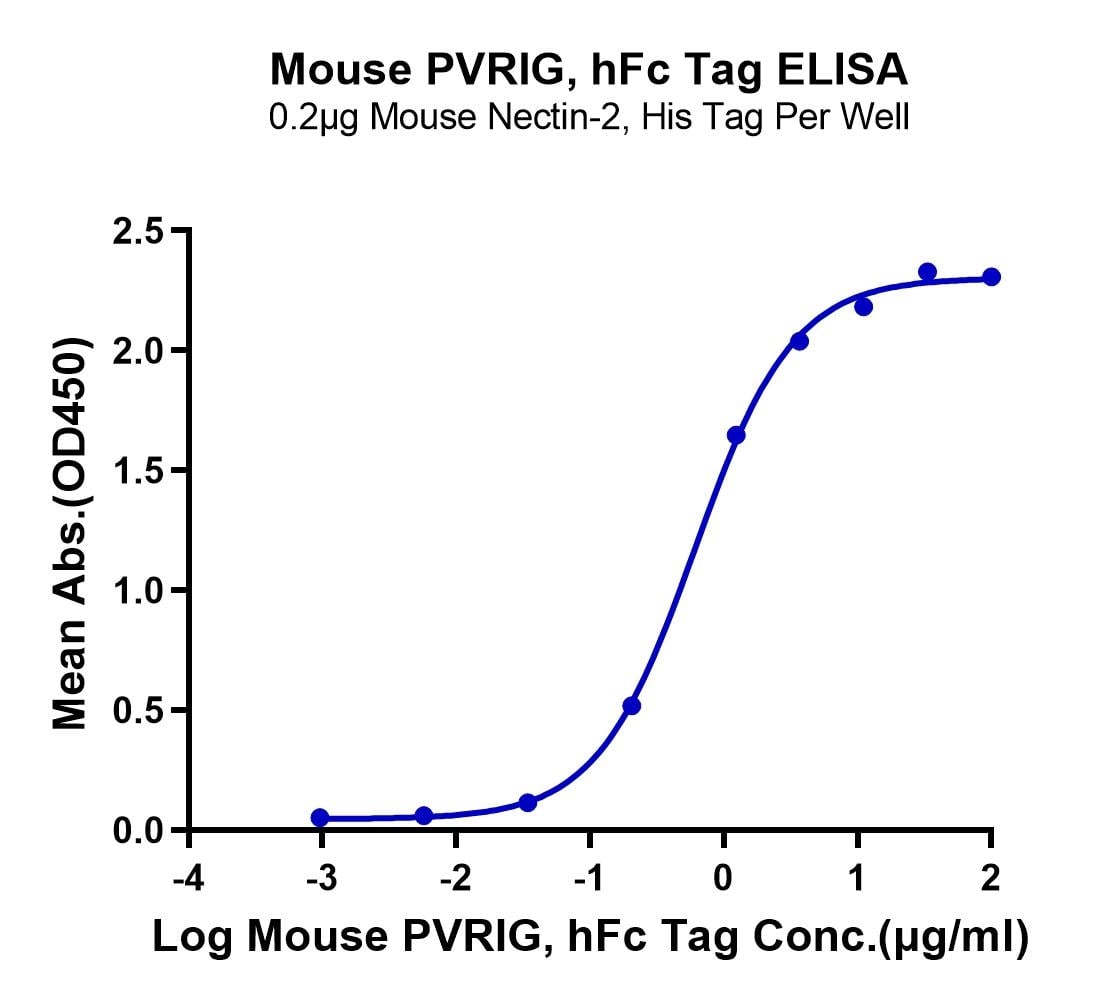 Mouse PVRIG, hFc Tag ELISA
0.2μg Mouse Nectin-2, His Tag Per Well

Mean Abs.(OD450)

2.5
2.0
1.5
1.0
0.5
0.0

-4
-3
-2
-1
0
1
2

Log Mouse PVRIG, hFc Tag Conc.(μg/ml)